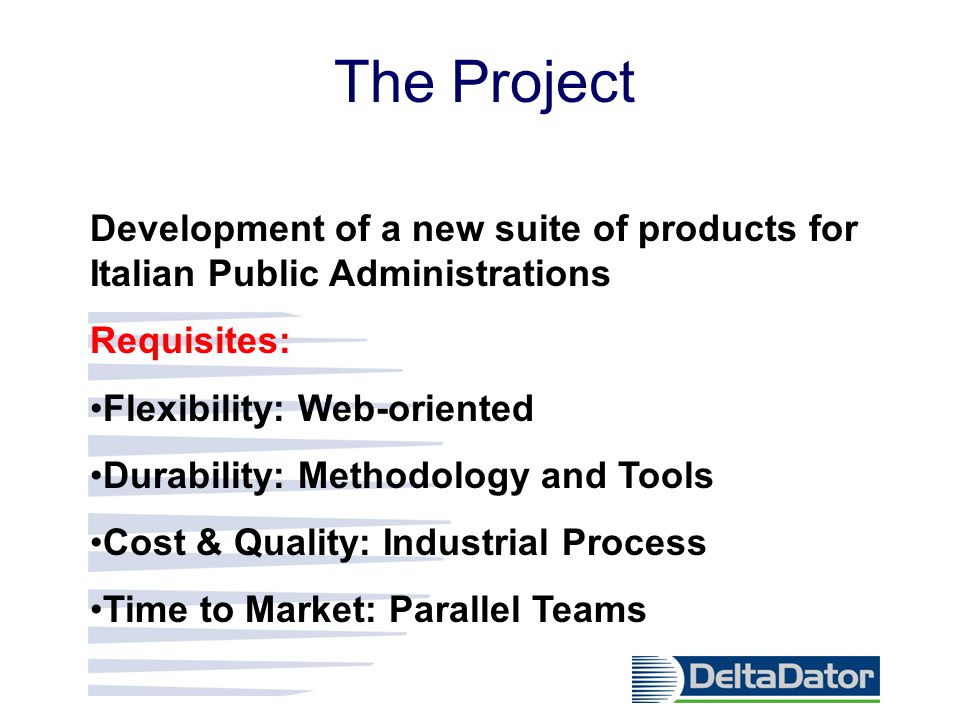 The Project

Development of a new suite of products for Italian Public Administrations

Requisites:

•Flexibility: Web-oriented

•Durability: Methodology and Tools

•Cost & Quality: Industrial Process

•Time to Market: Parallel Teams

DeltaDator